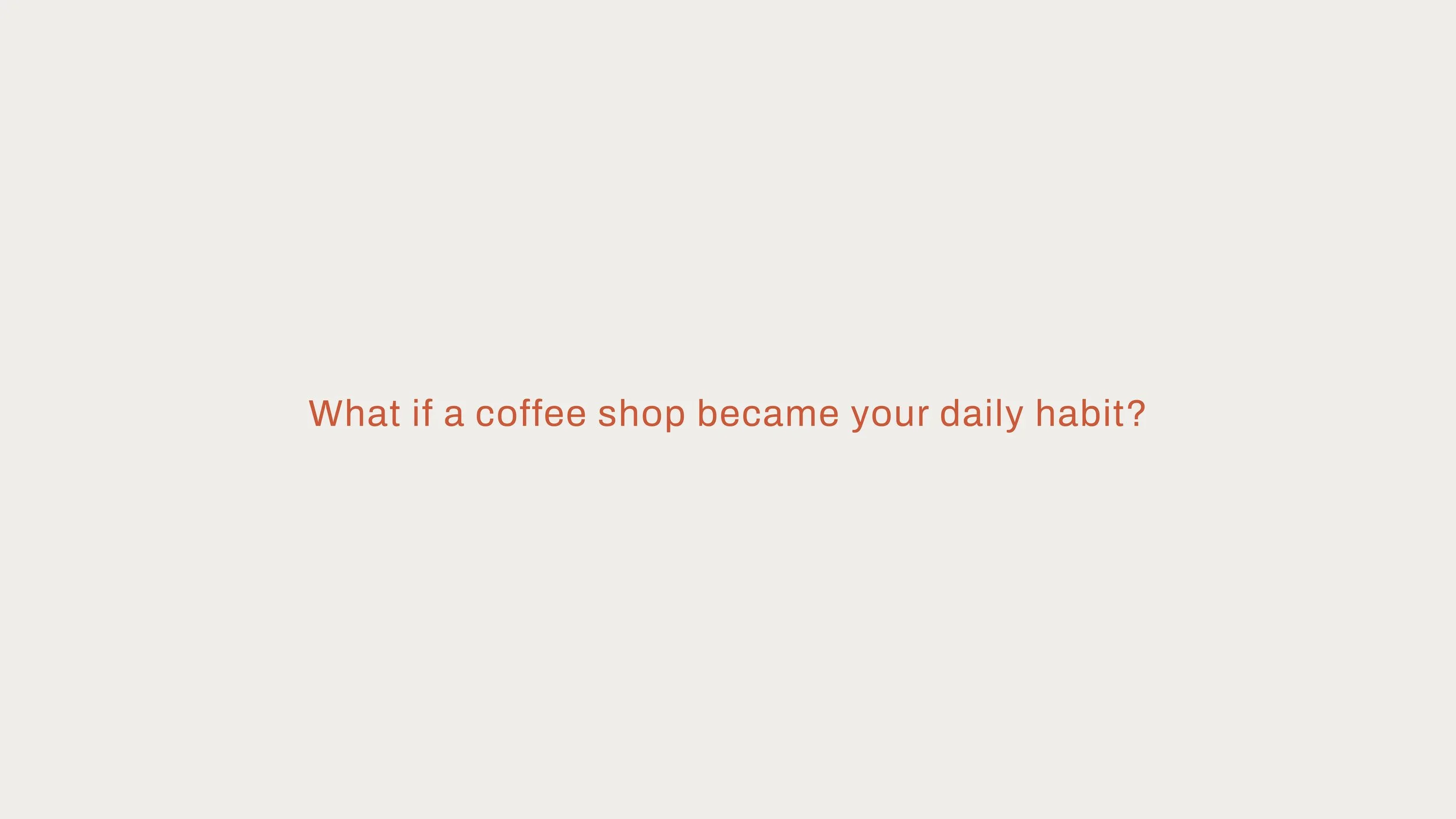 What if a coffee shop became your daily habit?